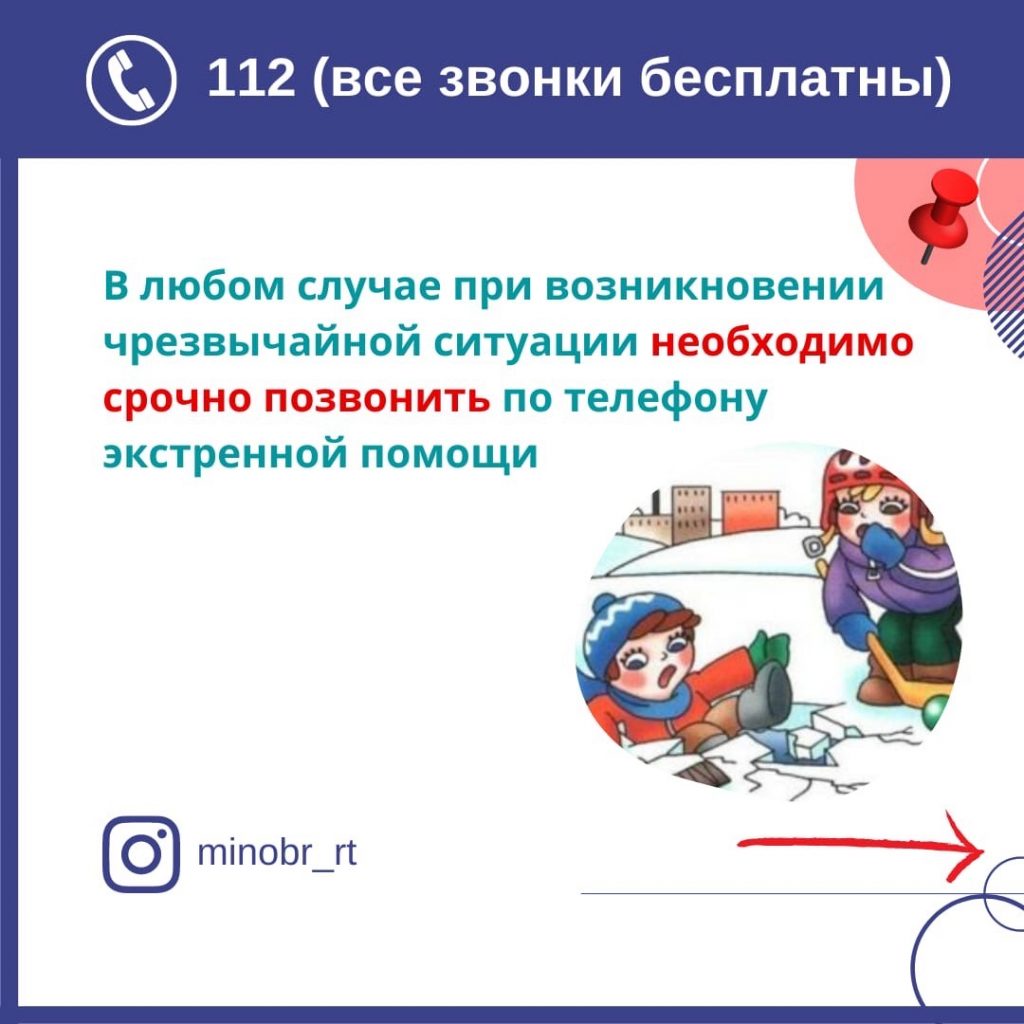 112 (все звонки бесплатны)

В любом случае при возникновении чрезвычайной ситуации необходимо срочно позвонить по телефону экстренной помощи

minobr_rt